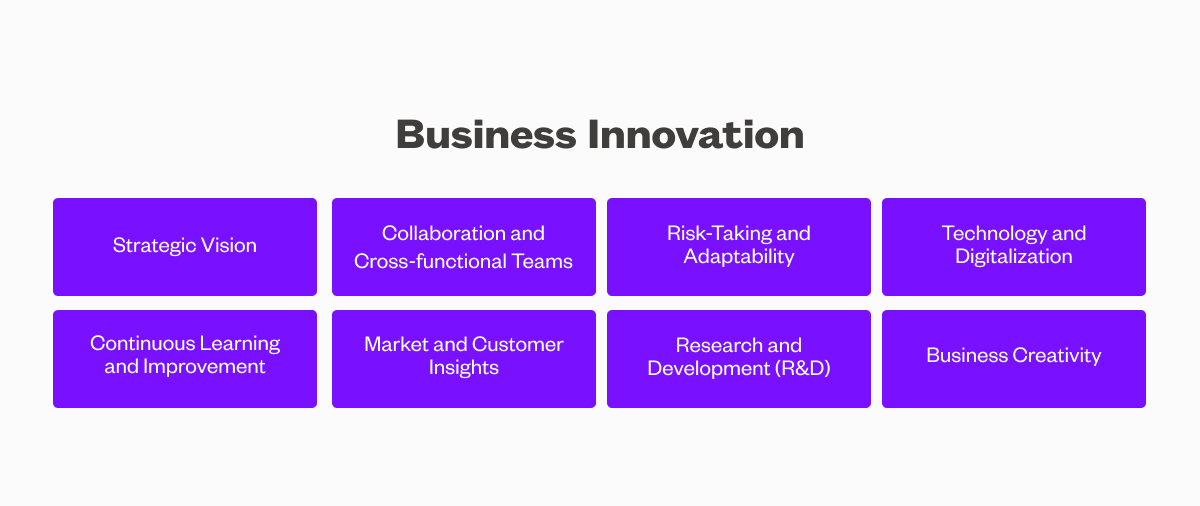 Business Innovation

Strategic Vision

Collaboration and Cross-functional Teams

Risk-Taking and Adaptability

Technology and Digitalization

Continuous Learning and Improvement

Market and Customer Insights

Research and Development (R&D)

Business Creativity